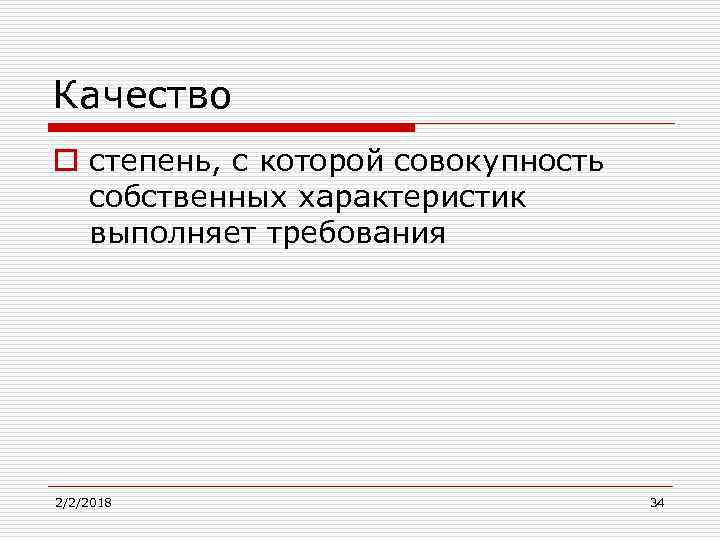 Качество

степень, с которой совокупность собственных характеристик выполняет требования

2/2/2018

34